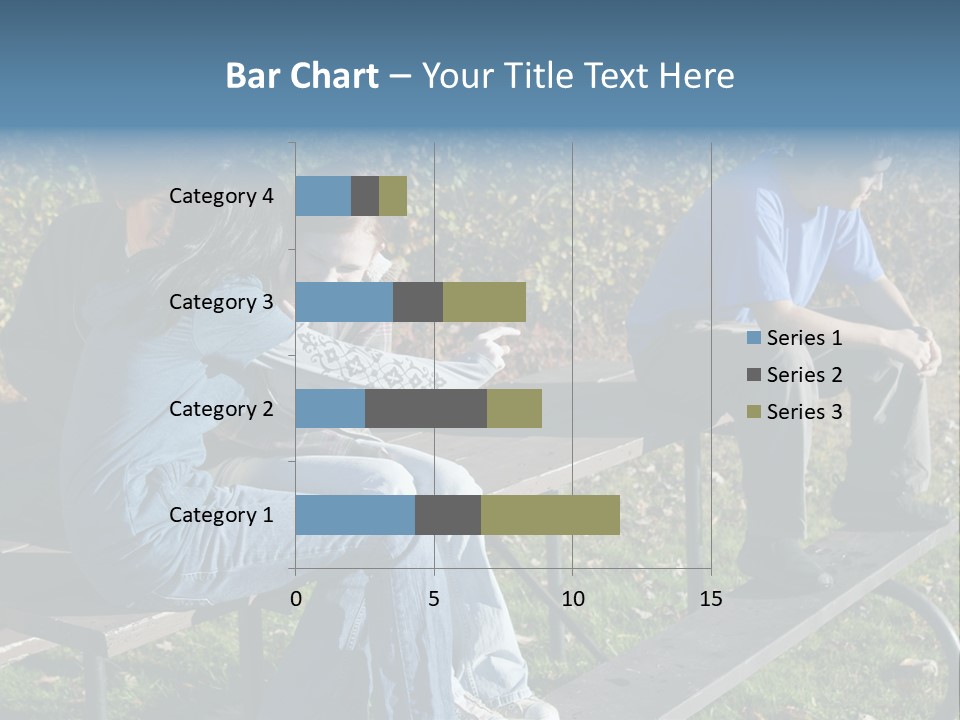 Bar Chart – Your Title Text Here

Category 4
Category 3
Category 2
Category 1

0
5
10
15

Series 1
Series 2
Series 3